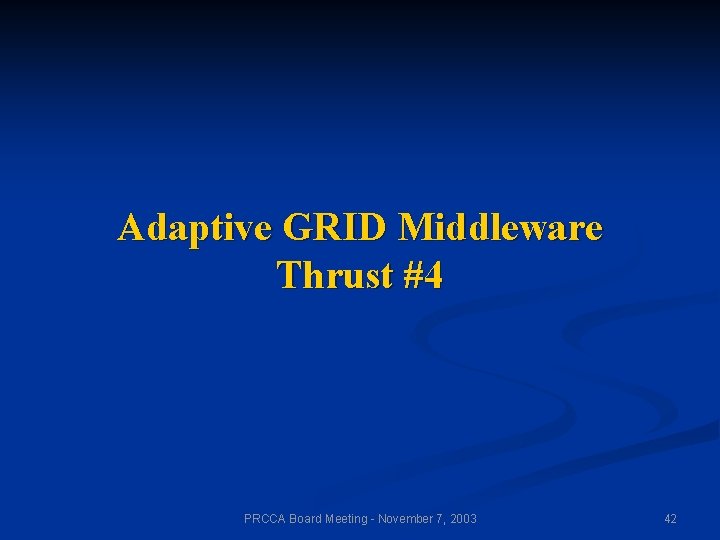 Adaptive GRID Middleware
Thrust #4

PRCCA Board Meeting - November 7, 2003

42